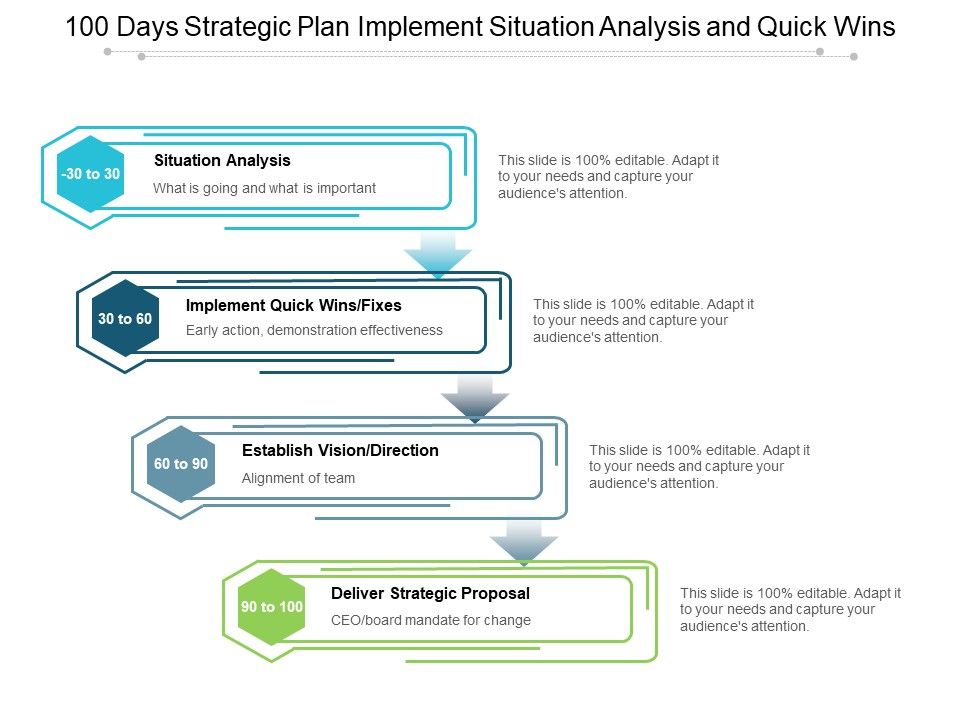 100 Days Strategic Plan Implement Situation Analysis and Quick Wins

-30 to 30

Situation Analysis

What is going and what is important

This slide is 100% editable. Adapt it to your needs and capture your audience's attention.

30 to 60

Implement Quick Wins/Fixes

Early action, demonstration effectiveness

This slide is 100% editable. Adapt it to your needs and capture your audience's attention.

60 to 90

Establish Vision/Direction

Alignment of team

This slide is 100% editable. Adapt it to your needs and capture your audience's attention.

90 to 100

Deliver Strategic Proposal

CEO/board mandate for change

This slide is 100% editable. Adapt it to your needs and capture your audience's attention.